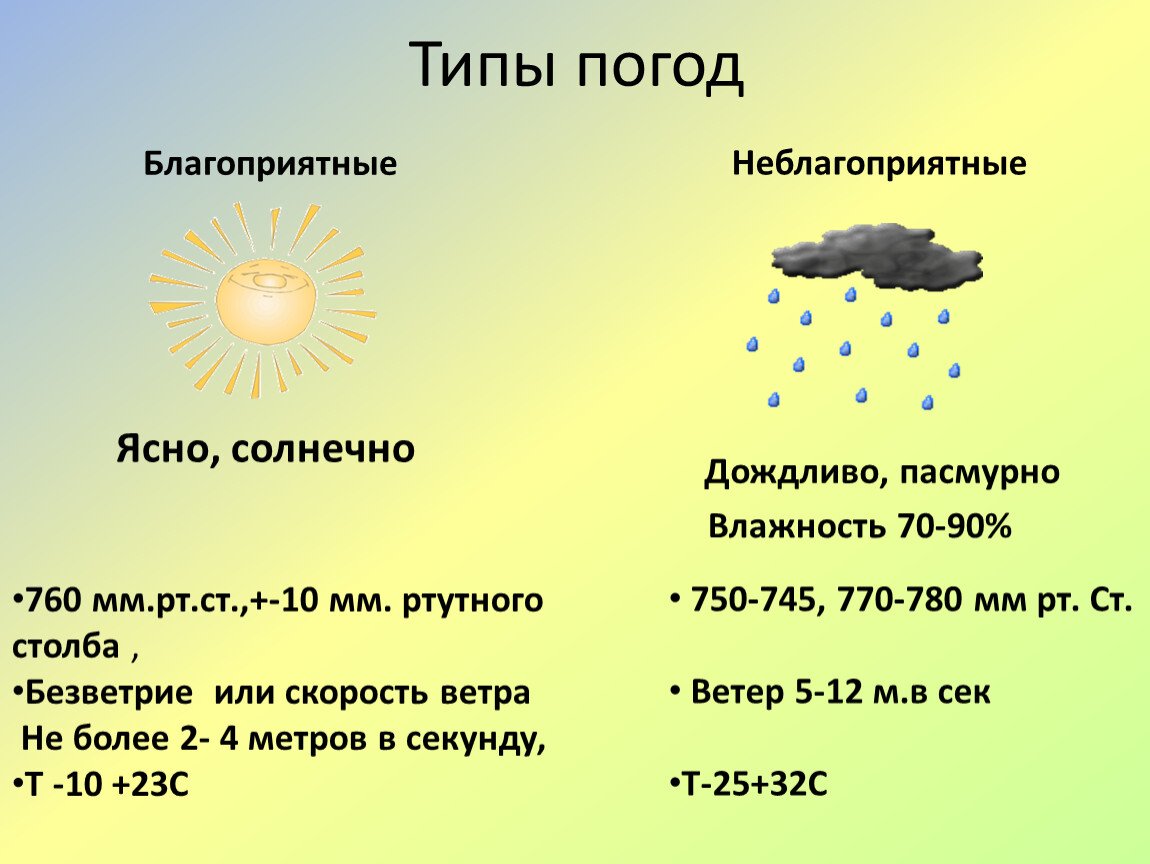 Типы погод

Благоприятные

Ясно, солнечно

•760 мм.рт.ст.,+-10 мм. ртутного столба ,
•Безветрие или скорость ветра Не более 2- 4 метров в секунду,
•Т -10 +23С

Неблагоприятные

Дождливо, пасмурно
Влажность 70-90%

• 750-745, 770-780 мм рт. Ст.

• Ветер 5-12 м.в сек

•Т-25+32С